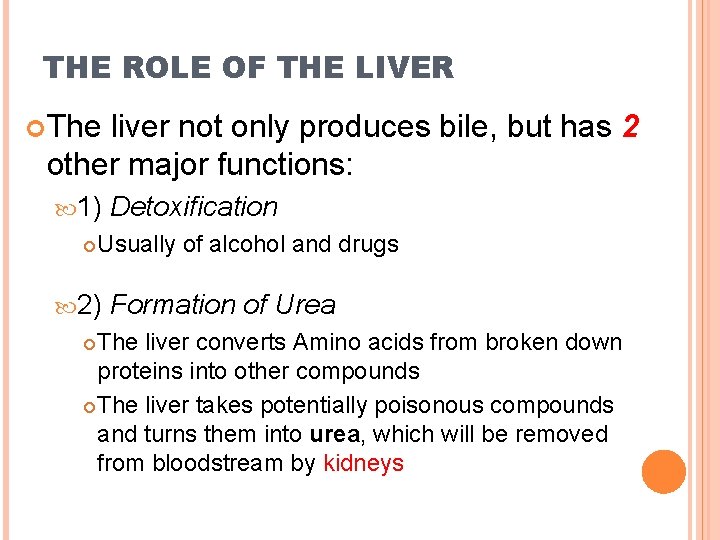 THE ROLE OF THE LIVER

The liver not only produces bile, but has 2 other major functions:

1) Detoxification

Usually of alcohol and drugs

2) Formation of Urea

The liver converts Amino acids from broken down proteins into other compounds

The liver takes potentially poisonous compounds and turns them into urea, which will be removed from bloodstream by kidneys